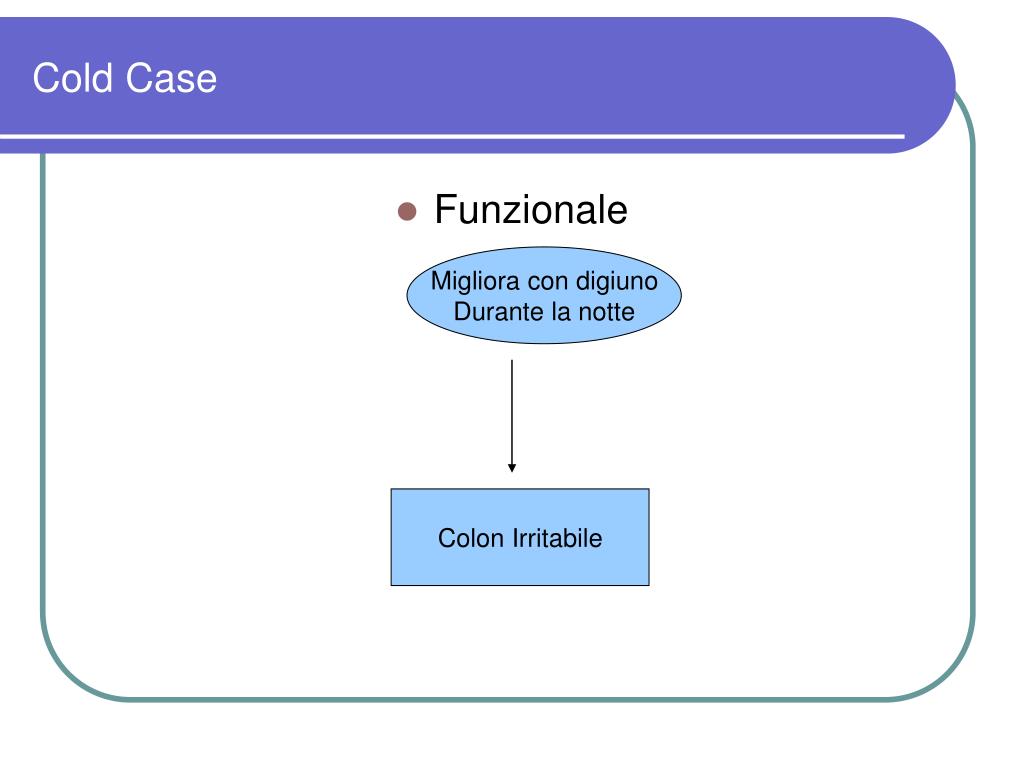 Cold Case

Funzionale

Migliora con digiuno
Durante la notte

Colon Irritabile